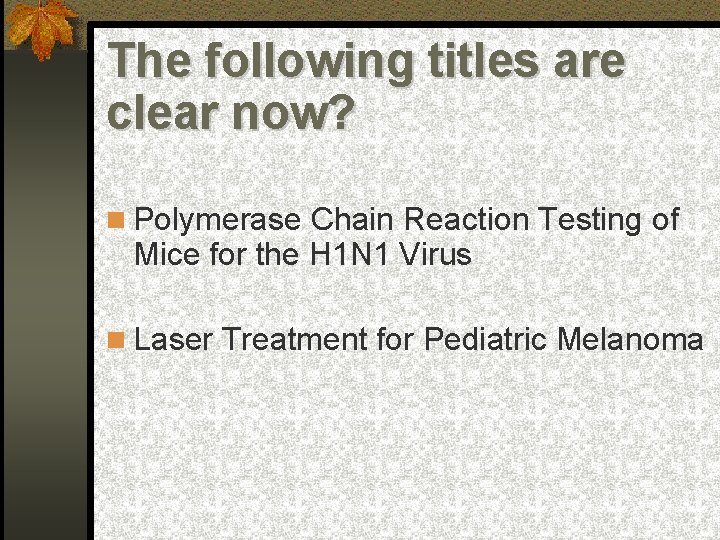 The following titles are clear now?

Polymerase Chain Reaction Testing of Mice for the H1N1 Virus

Laser Treatment for Pediatric Melanoma